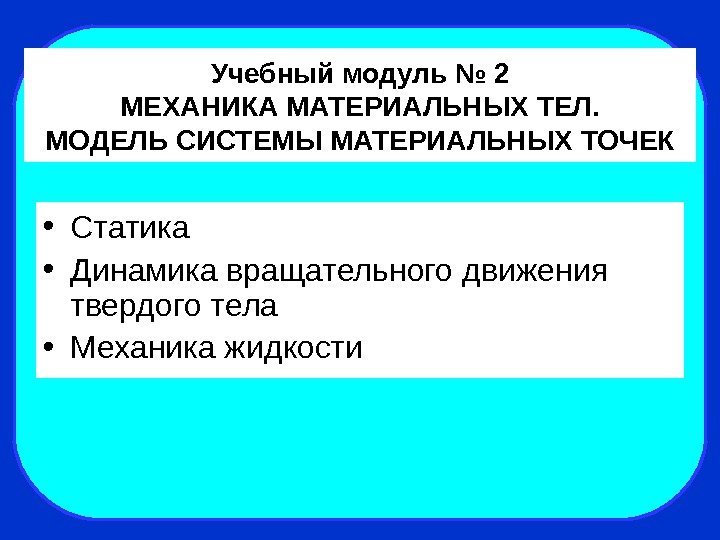 Учебный модуль № 2
МЕХАНИКА МАТЕРИАЛЬНЫХ ТЕЛ.
МОДЕЛЬ СИСТЕМЫ МАТЕРИАЛЬНЫХ ТОЧЕК

• Статика
• Динамика вращательного движения твердого тела
• Механика жидкости